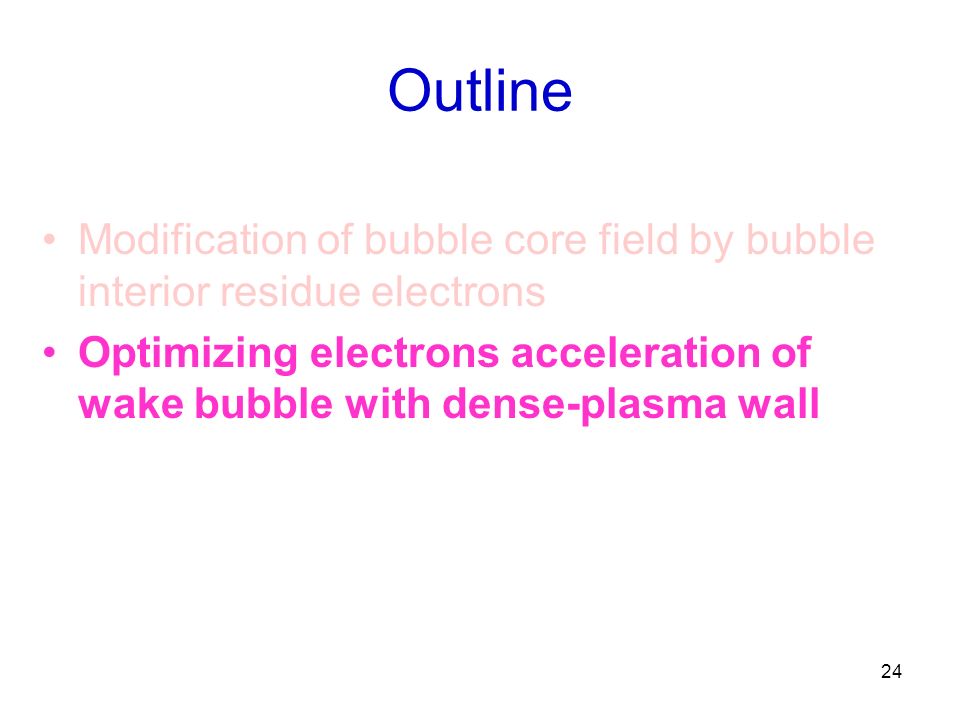 Outline

• Modification of bubble core field by bubble interior residue electrons
• Optimizing electrons acceleration of wake bubble with dense-plasma wall

24